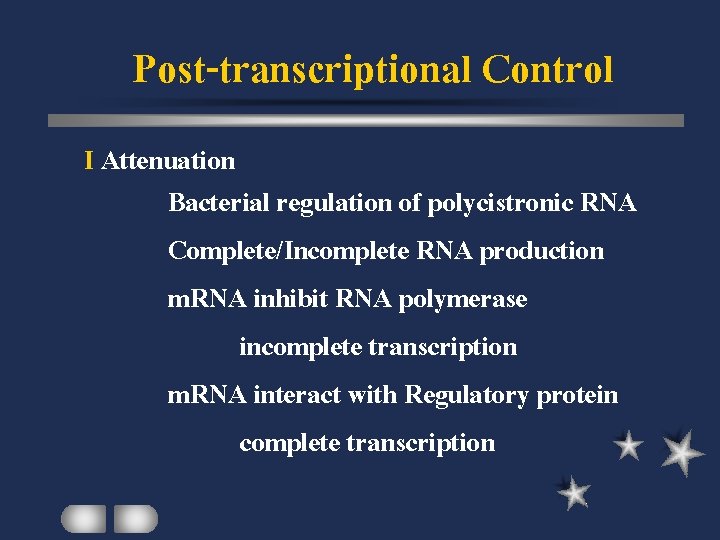 Post-transcriptional Control

I Attenuation

Bacterial regulation of polycistronic RNA

Complete/Incomplete RNA production

mRNA inhibit RNA polymerase

incomplete transcription

mRNA interact with Regulatory protein

complete transcription